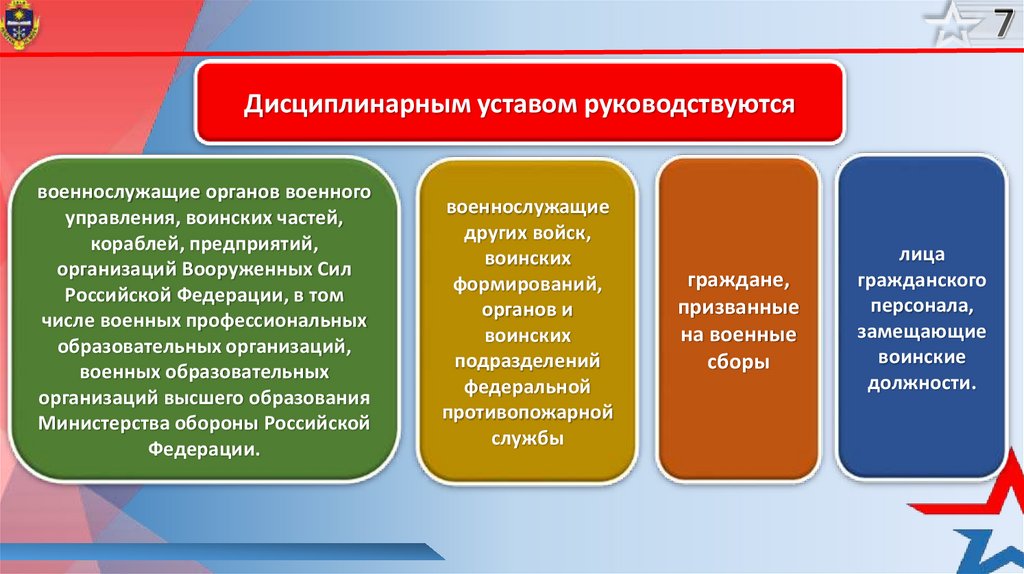 7

Дисциплинарным уставом руководствуются

военнослужащие органов военного управления, воинских частей, кораблей, предприятий, организаций Вооруженных Сил Российской Федерации, в том числе военных профессиональных образовательных организаций, военных образовательных организаций высшего образования Министерства обороны Российской Федерации.

военнослужащие других войск, воинских формирований, органов и воинских подразделений федеральной противопожарной службы

граждане, призванные на военные сборы

лица гражданского персонала, замещающие воинские должности.